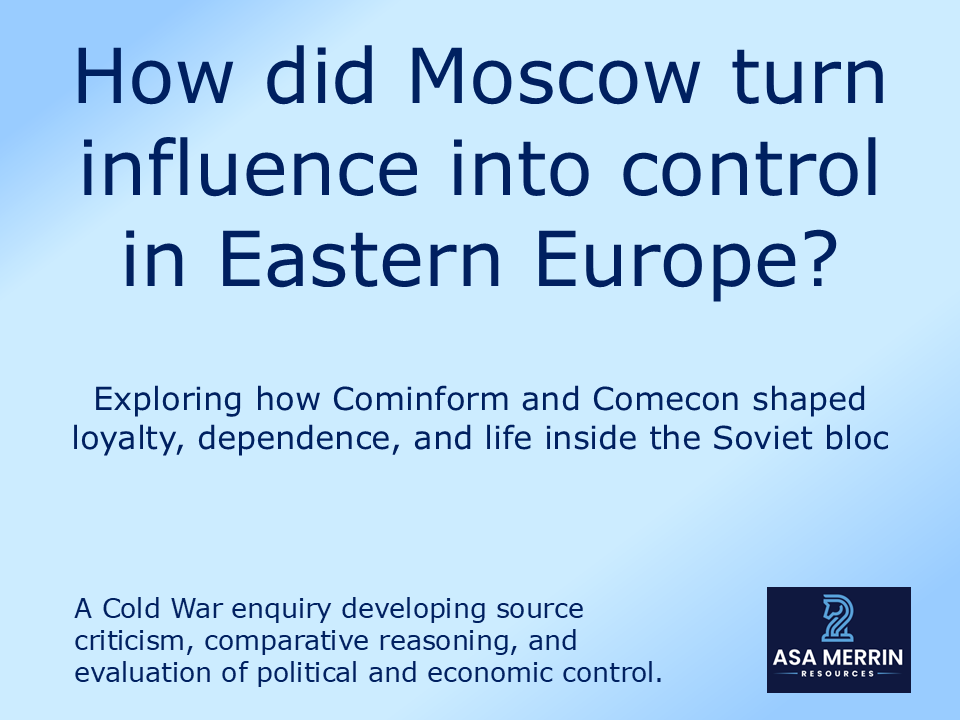 How did Moscow turn influence into control in Eastern Europe?

Exploring how Cominform and Comecon shaped loyalty, dependence, and life inside the Soviet bloc

A Cold War enquiry developing source criticism, comparative reasoning, and evaluation of political and economic control.

ASA MERRIN
RESOURCES